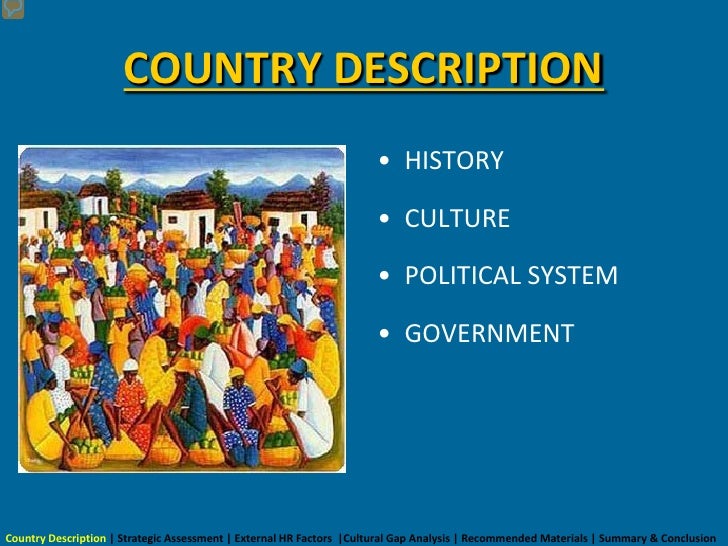 COUNTRY DESCRIPTION

• HISTORY

• CULTURE

• POLITICAL SYSTEM

• GOVERNMENT

Country Description | Strategic Assessment | External HR Factors |Cultural Gap Analysis | Recommended Materials | Summary & Conclusion